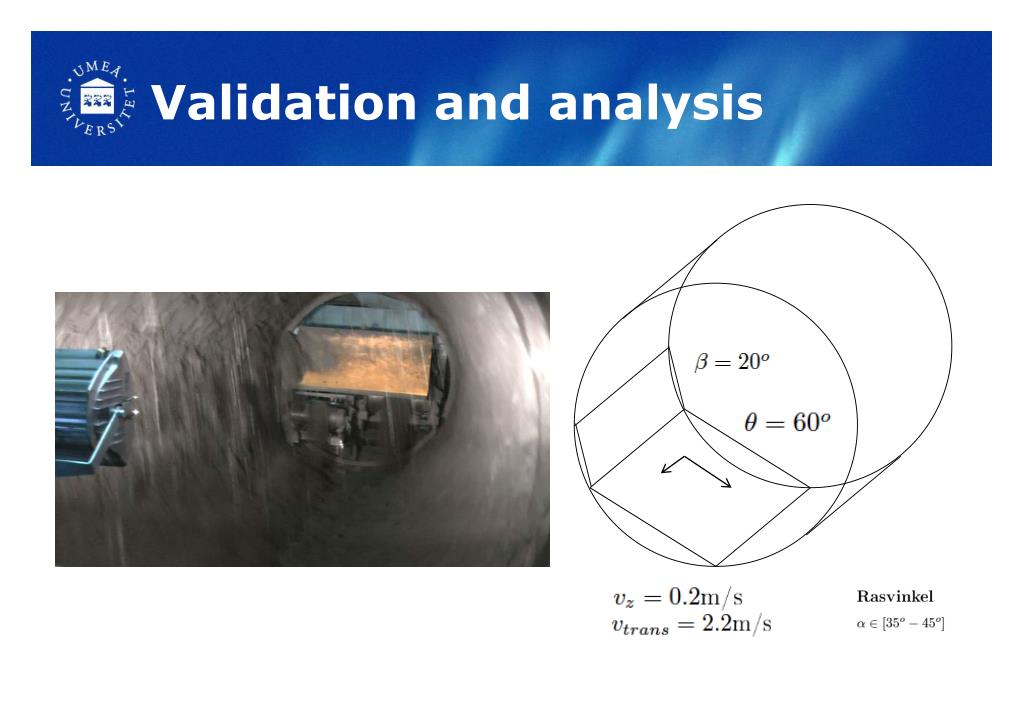 UMEÅ UNIVERSITET

Validation and analysis

$\beta = 20^o$

$\theta = 60^o$

$v_z = 0.2\text{m/s}$
$v_{trans} = 2.2\text{m/s}$

Rasvinkel
$\alpha \in [35^o - 45^o]$